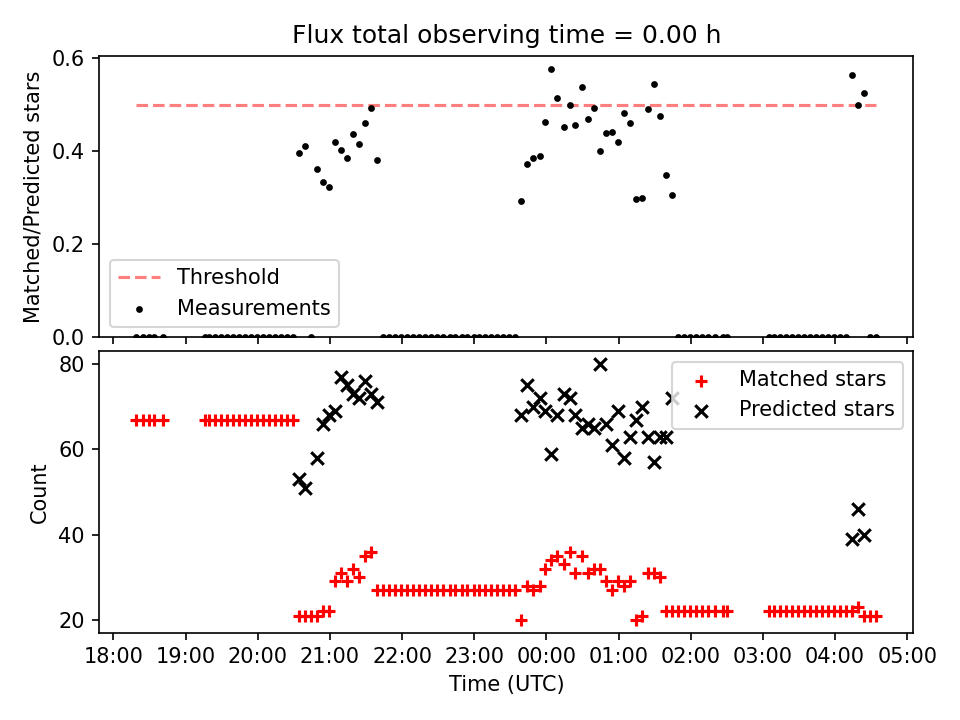 Flux total observing time = 0.00 h

Matched/Predicted stars

0.6
0.4
0.2
0.0

Threshold
Measurements

Count

80
60
40
20

Matched stars
Predicted stars

18:00 19:00 20:00 21:00 22:00 23:00 00:00 01:00 02:00 03:00 04:00 05:00

Time (UTC)